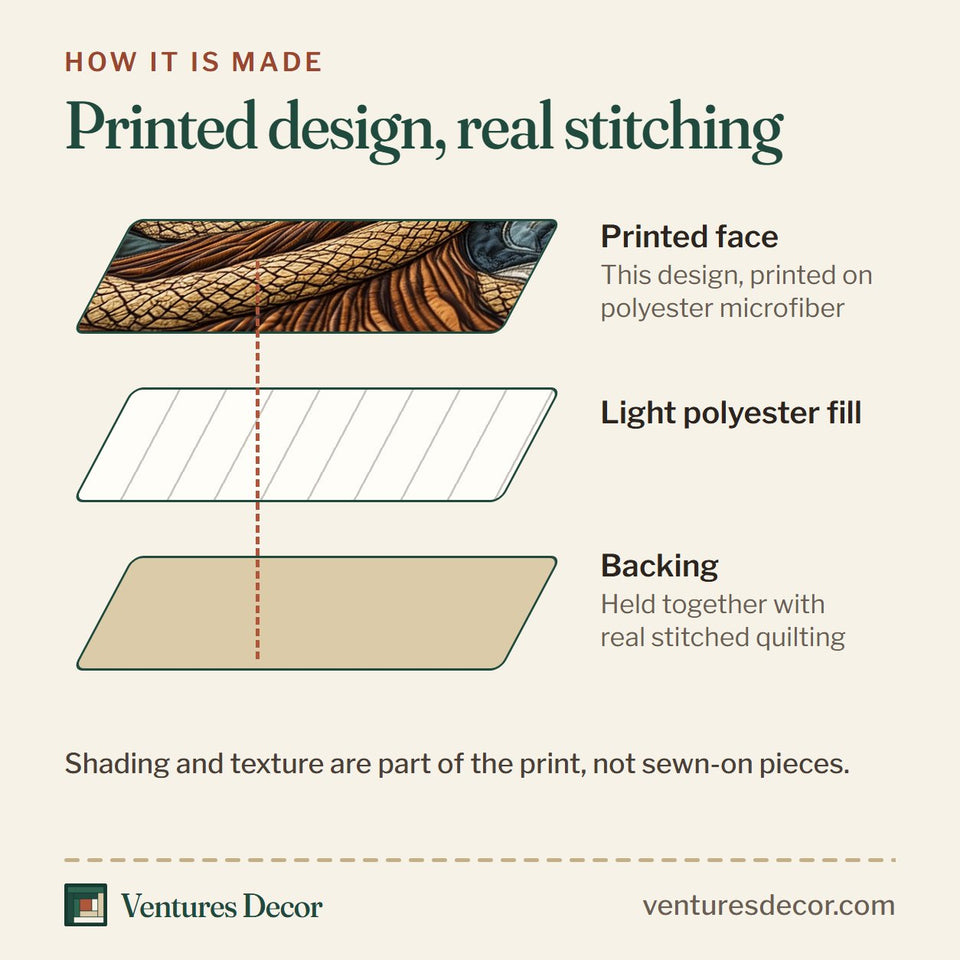 HOW IT IS MADE

Printed design, real stitching

Printed face
This design, printed on polyester microfiber

Light polyester fill

Backing
Held together with real stitched quilting

Shading and texture are part of the print, not sewn-on pieces.

Ventures Decor

venturesdecor.com